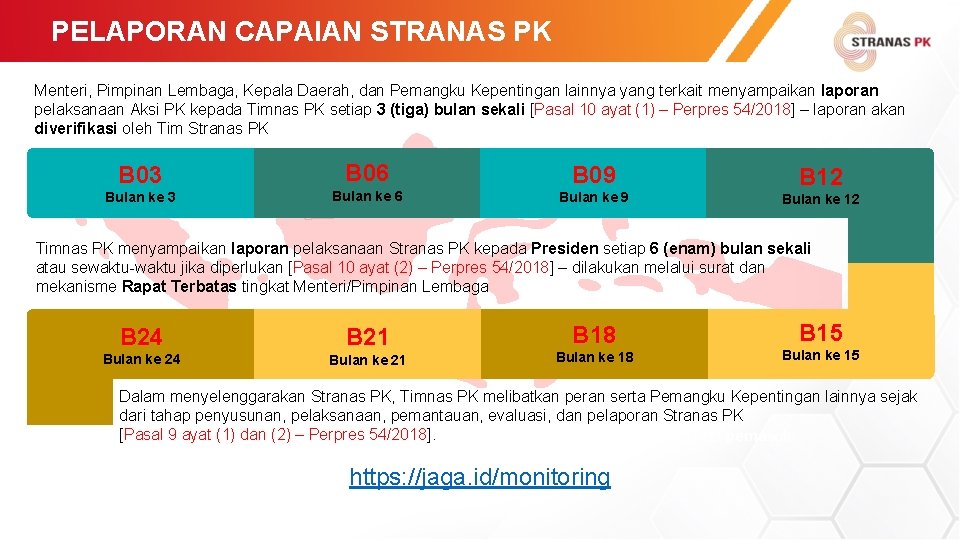 PELAPORAN CAPAIAN STRANAS PK

STRANAS PK

Menteri, Pimpinan Lembaga, Kepala Daerah, dan Pemangku Kepentingan lainnya yang terkait menyampaikan laporan pelaksanaan Aksi PK kepada Timnas PK setiap 3 (tiga) bulan sekali [Pasal 10 ayat (1) – Perpres 54/2018] – laporan akan diverifikasi oleh Tim Stranas PK

B03
Bulan ke 3

B06
Bulan ke 6

B09
Bulan ke 9

B12
Bulan ke 12

Timnas PK menyampaikan laporan pelaksanaan Stranas PK kepada Presiden setiap 6 (enam) bulan sekali atau sewaktu-waktu jika diperlukan [Pasal 10 ayat (2) – Perpres 54/2018] – dilakukan melalui surat dan mekanisme Rapat Terbatas tingkat Menteri/Pimpinan Lembaga

B24
Bulan ke 24

B21
Bulan ke 21

B18
Bulan ke 18

B15
Bulan ke 15

Dalam menyelenggarakan Stranas PK, Timnas PK melibatkan peran serta Pemangku Kepentingan lainnya sejak dari tahap penyusunan, pelaksanaan, pemantauan, evaluasi, dan pelaporan Stranas PK [Pasal 9 ayat (1) dan (2) – Perpres 54/2018].

https://jaga.id/monitoring